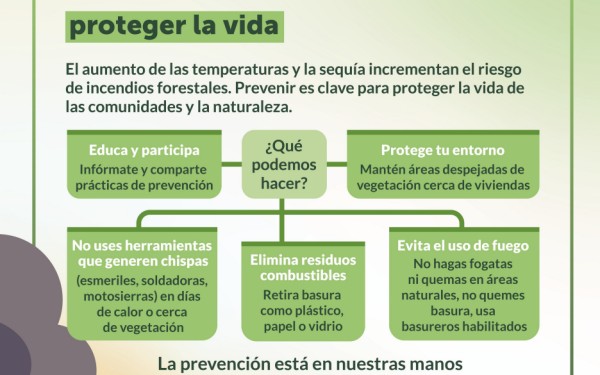 proteger la vida

El aumento de las temperaturas y la sequía incrementan el riesgo de incendios forestales. Prevenir es clave para proteger la vida de las comunidades y la naturaleza.

Educa y participa
Infórmate y comparte prácticas de prevención

¿Qué podemos hacer?

Protege tu entorno
Mantén áreas despejadas de vegetación cerca de viviendas

No uses herramientas que generen chispas
(esmeriles, soldadoras, motosierras) en días de calor o cerca de vegetación

Elimina residuos combustibles
Retira basura como plástico, papel o vidrio

Evita el uso de fuego
No hagas fogatas ni quemas en áreas naturales, no quemes basura, usa basureros habilitados

La prevención está en nuestras manos